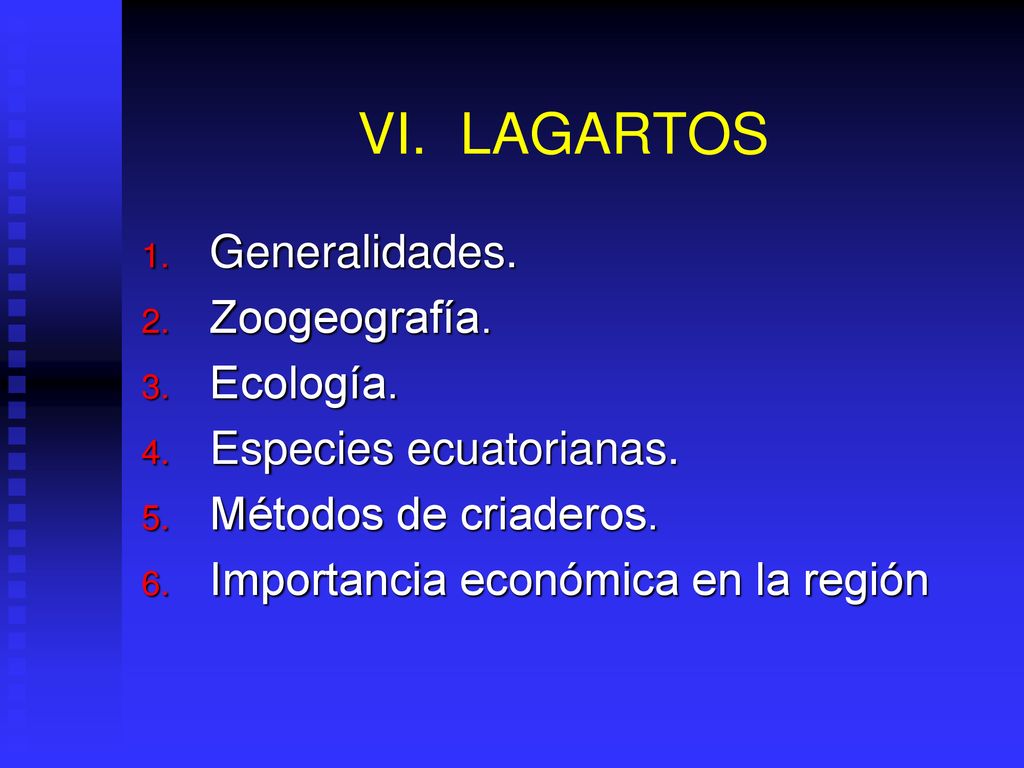 VI. LAGARTOS

1. Generalidades.
2. Zoogeografía.
3. Ecología.
4. Especies ecuatorianas.
5. Métodos de criaderos.
6. Importancia económica en la región